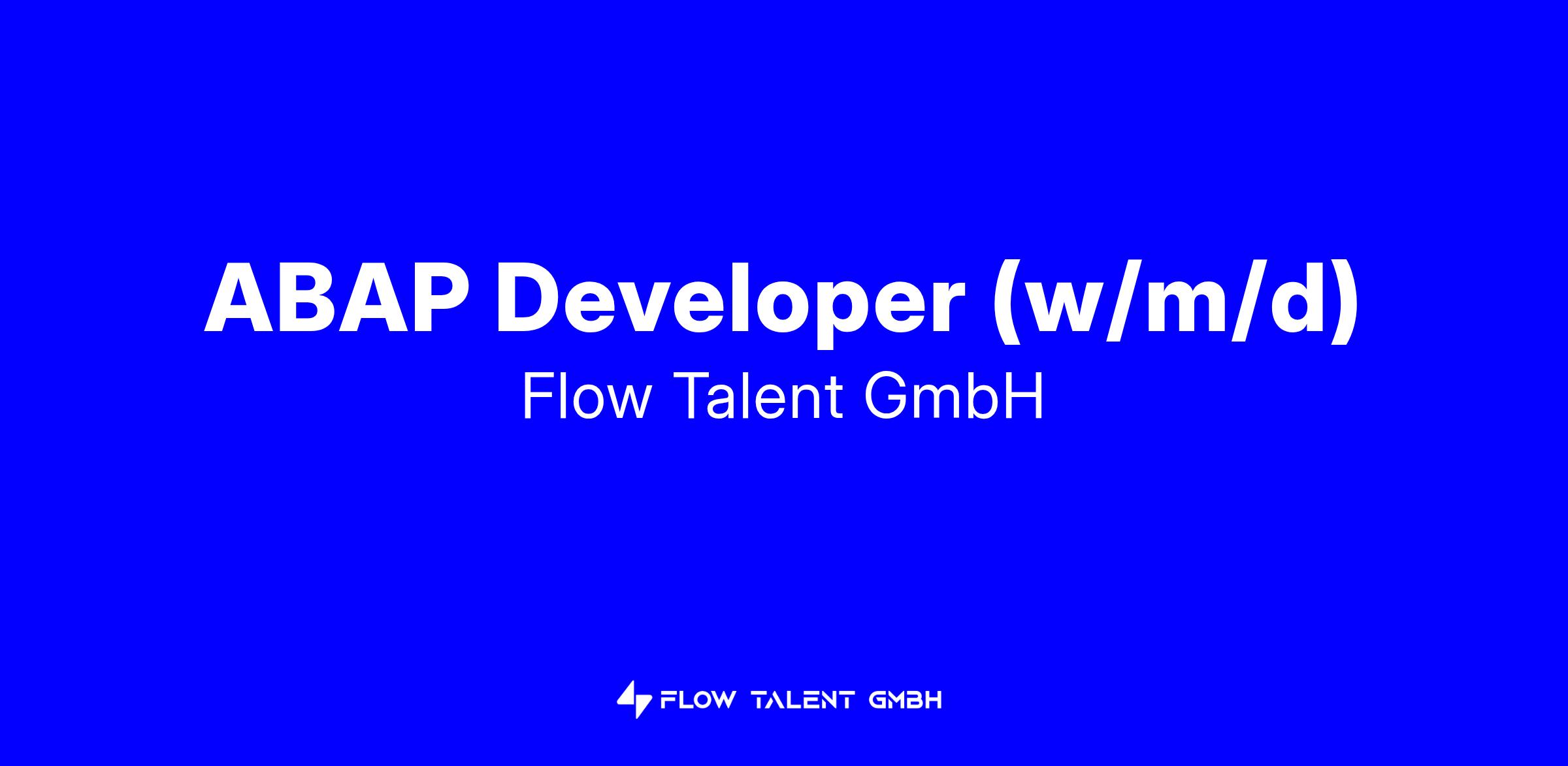 ABAP Developer (w/m/d)
Flow Talent GmbH

FLOW TALENT GMBH